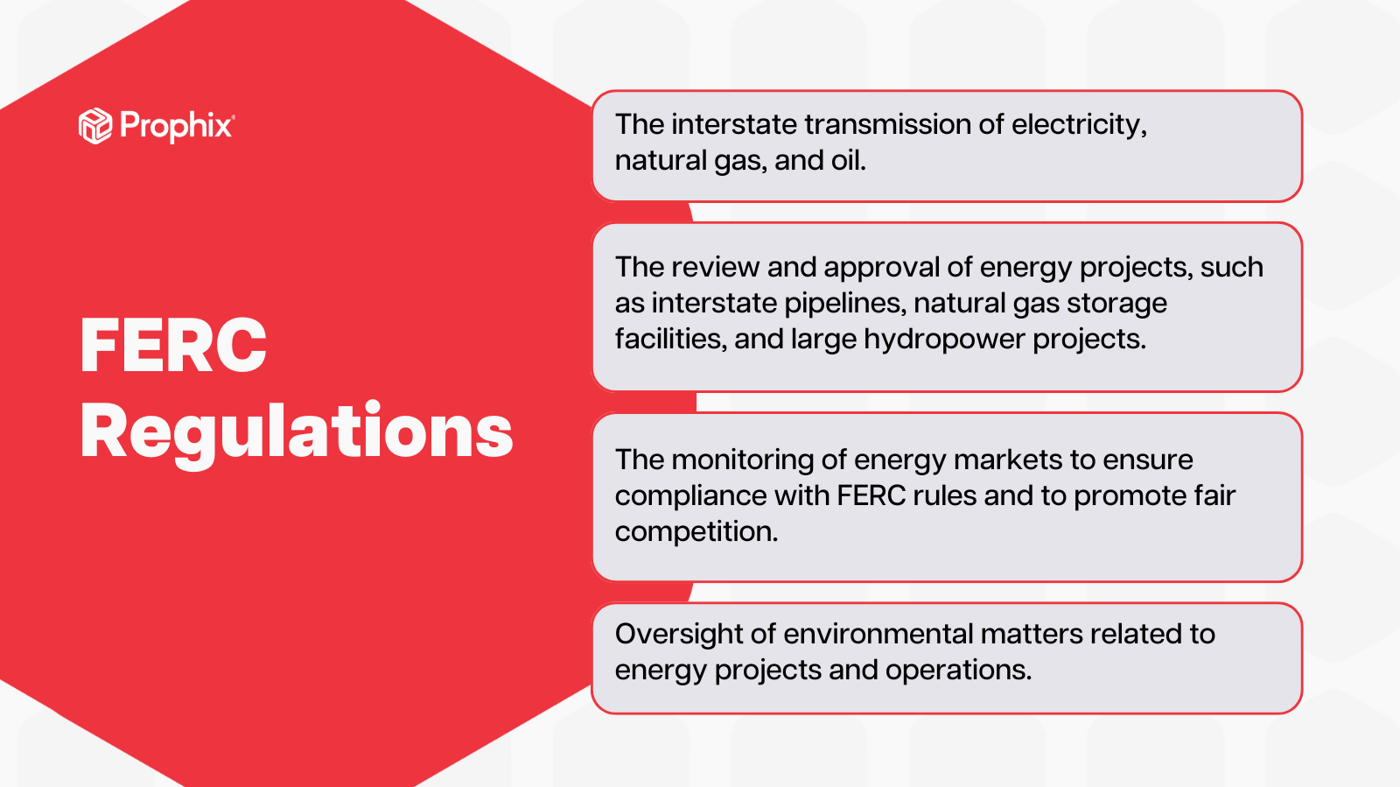 Prophix

FERC Regulations

The interstate transmission of electricity, natural gas, and oil.

The review and approval of energy projects, such as interstate pipelines, natural gas storage facilities, and large hydropower projects.

The monitoring of energy markets to ensure compliance with FERC rules and to promote fair competition.

Oversight of environmental matters related to energy projects and operations.